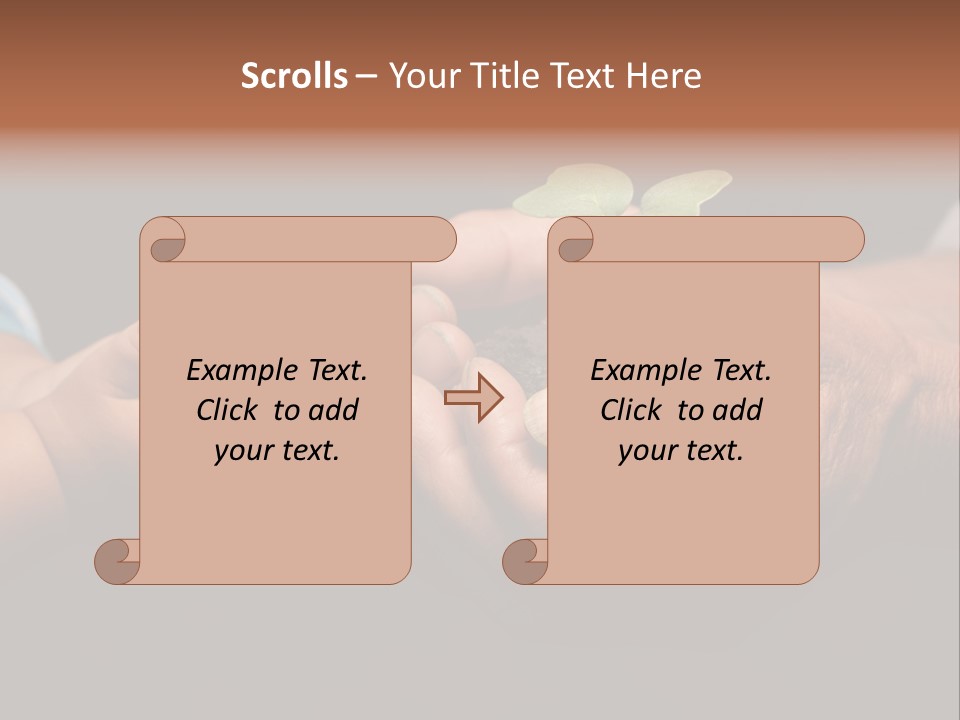 Scrolls – Your Title Text Here

Example Text. Click to add your text.

Example Text. Click to add your text.